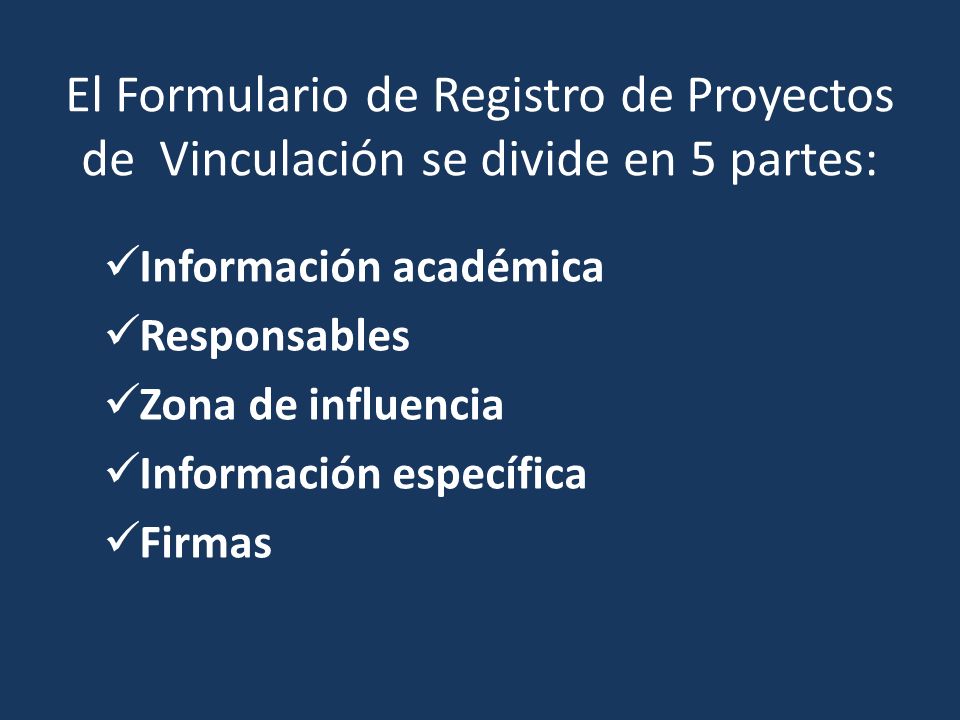 El Formulario de Registro de Proyectos de Vinculación se divide en 5 partes:

✓Información académica
✓Responsables
✓Zona de influencia
✓Información específica
✓Firmas